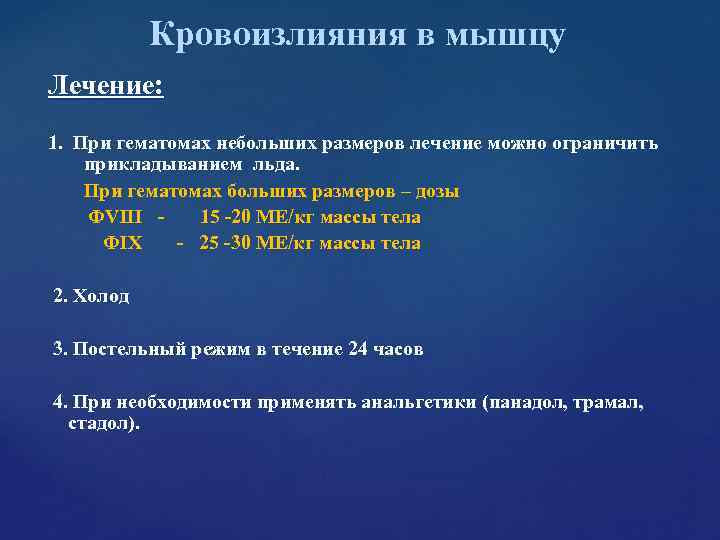 Кровоизлияния в мышцу

Лечение:

1. При гематомах небольших размеров лечение можно ограничить прикладыванием льда.

При гематомах больших размеров – дозы
ФVIII - 15 -20 МЕ/кг массы тела
ФIX - 25 -30 МЕ/кг массы тела

2. Холод

3. Постельный режим в течение 24 часов

4. При необходимости применять анальгетики (панадол, трамал, стадол).